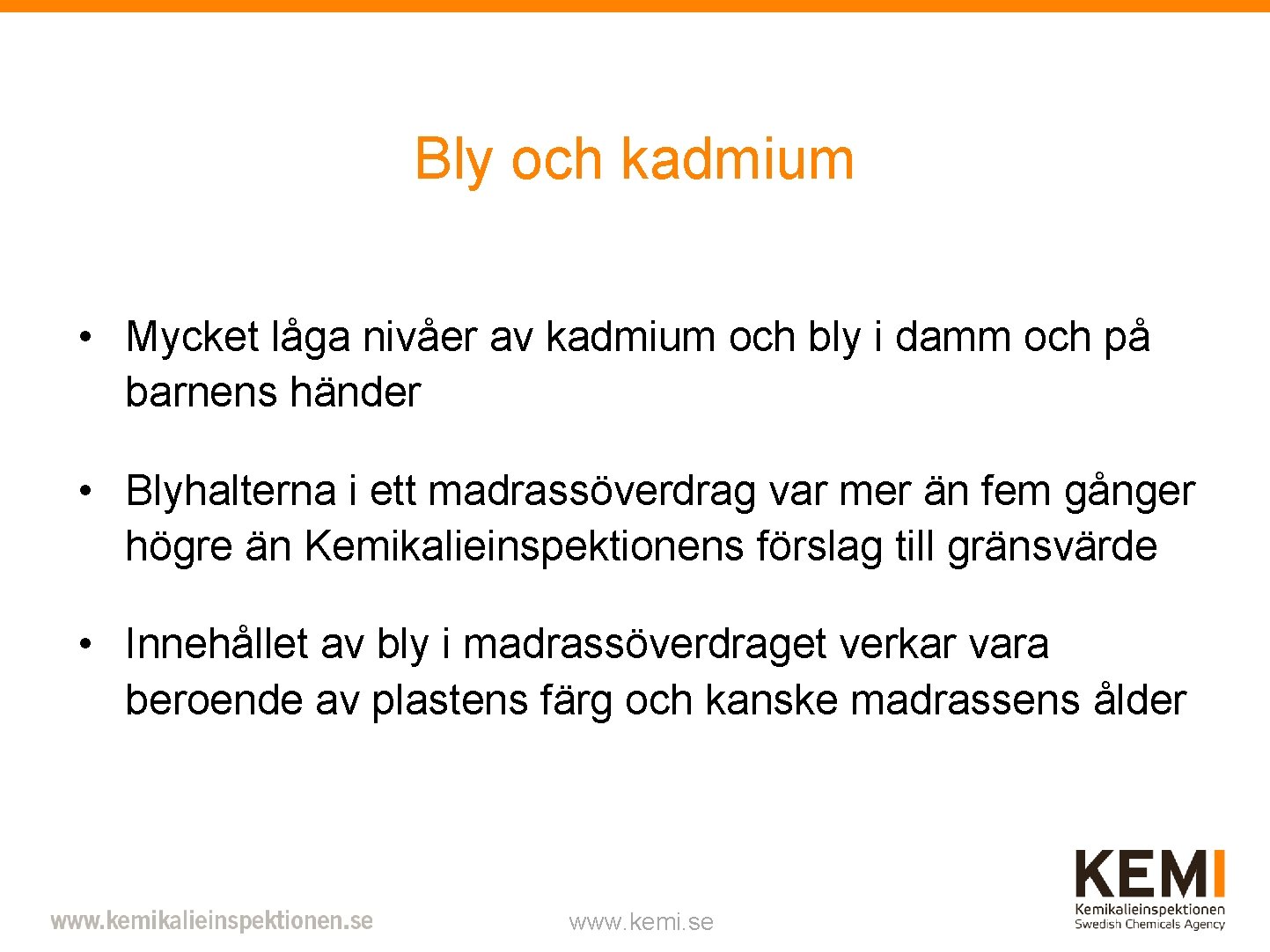 Bly och kadmium

• Mycket låga nivåer av kadmium och bly i damm och på barnens händer

• Blyhalterna i ett madrassöverdrag var mer än fem gånger högre än Kemikalieinspektionens förslag till gränsvärde

• Innehållet av bly i madrassöverdraget verkar vara beroende av plastens färg och kanske madrassens ålder

www.kemikalieinspektionen.se

www.kemi.se

KEMI
Kemikalieinspektionen
Swedish Chemicals Agency